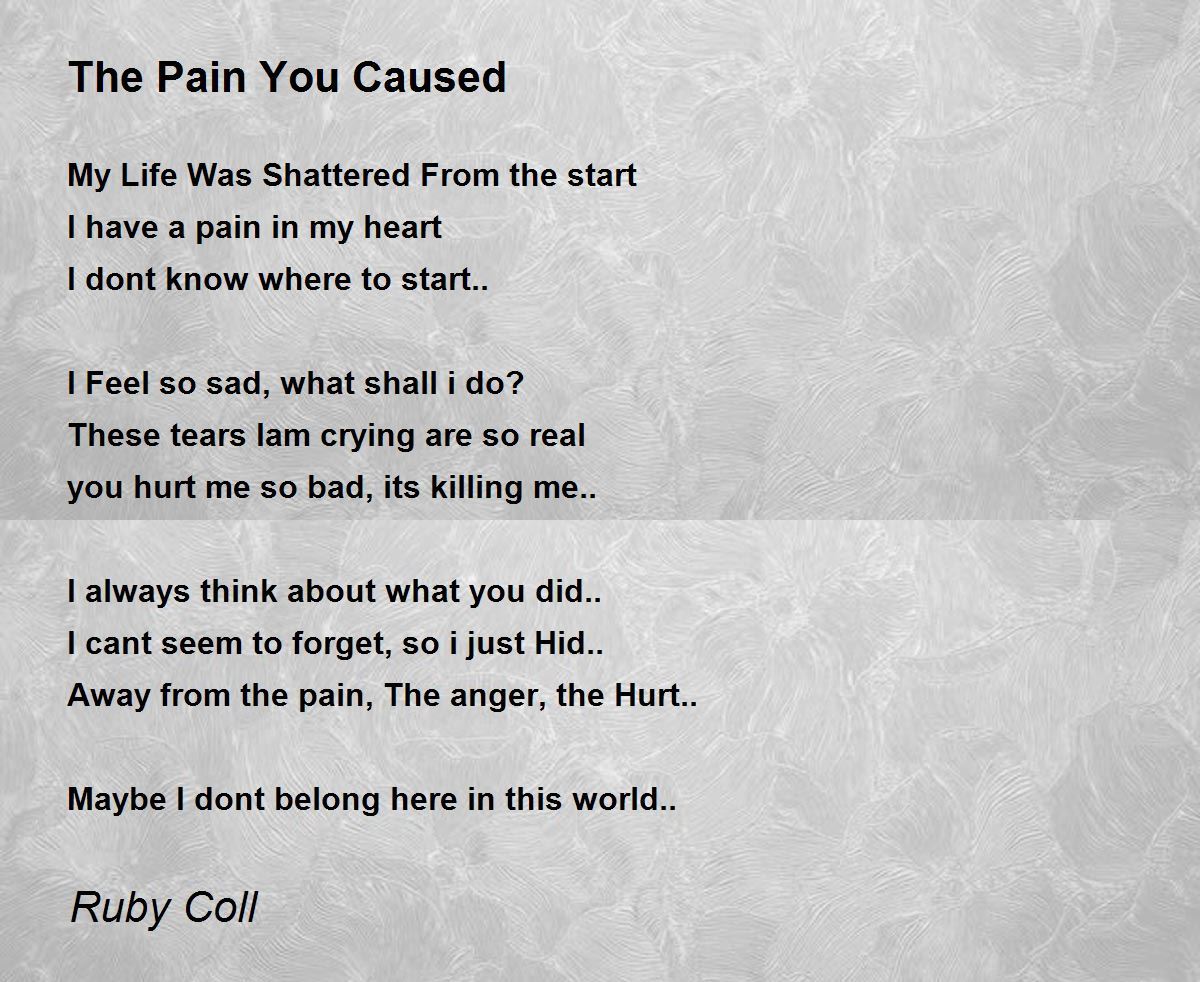 The Pain You Caused

My Life Was Shattered From the start
I have a pain in my heart
I dont know where to start..

I Feel so sad, what shall i do?
These tears Iam crying are so real
you hurt me so bad, its killing me..

I always think about what you did..
I cant seem to forget, so i just Hid..
Away from the pain, The anger, the Hurt..

Maybe I dont belong here in this world..

Ruby Coll